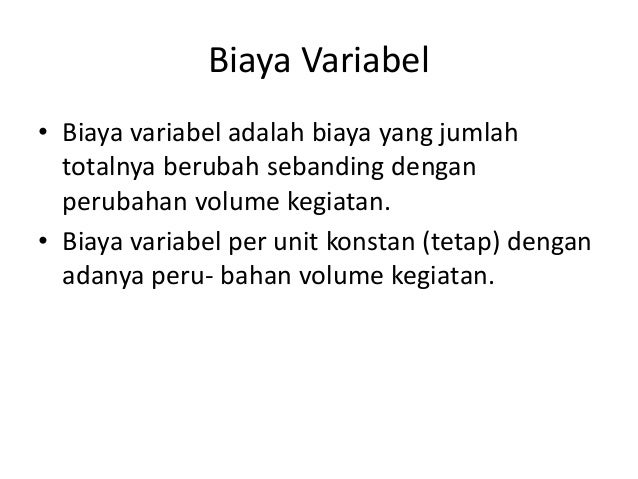 Biaya Variabel

• Biaya variabel adalah biaya yang jumlah totalnya berubah sebanding dengan perubahan volume kegiatan.
• Biaya variabel per unit konstan (tetap) dengan adanya peru- bahan volume kegiatan.